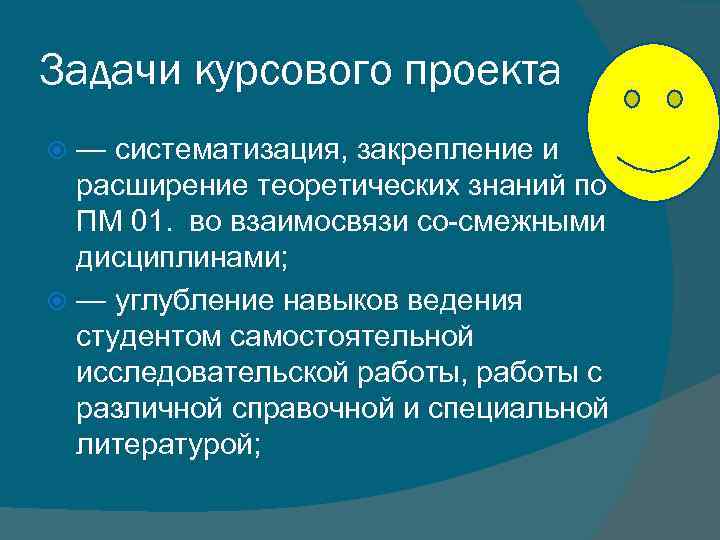 Задачи курсового проекта

— систематизация, закрепление и расширение теоретических знаний по ПМ 01. во взаимосвязи со-смежными дисциплинами;

— углубление навыков ведения студентом самостоятельной исследовательской работы, работы с различной справочной и специальной литературой;